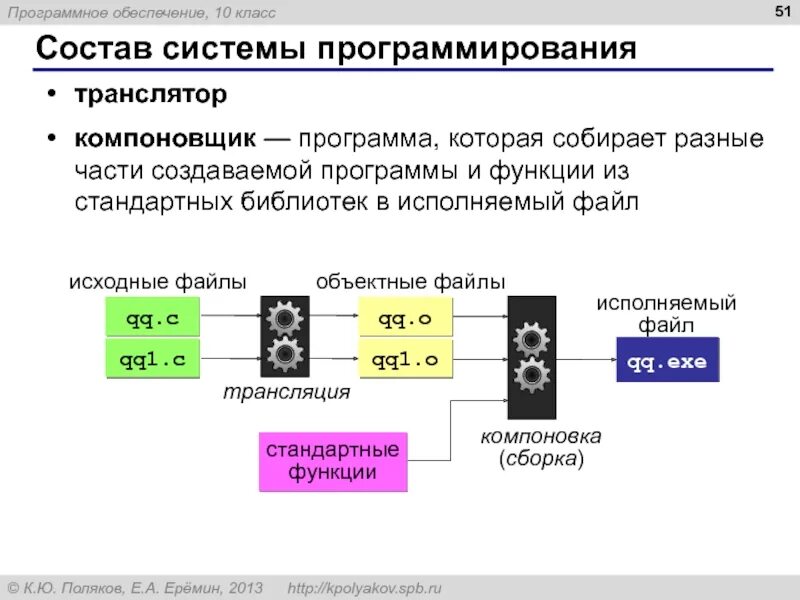 Программное обеспечение, 10 класс

51

Состав системы программирования

• транслятор

• компоновщик — программа, которая собирает разные части создаваемой программы и функции из стандартных библиотек в исполняемый файл

исходные файлы

qq.c

qq1.c

трансляция

объектные файлы

qq.o

qq1.o

стандартные функции

компоновка (сборка)

исполняемый файл

qq.exe

© К.Ю. Поляков, Е.А. Ерёмин, 2013 http://kpolyakov.spb.ru